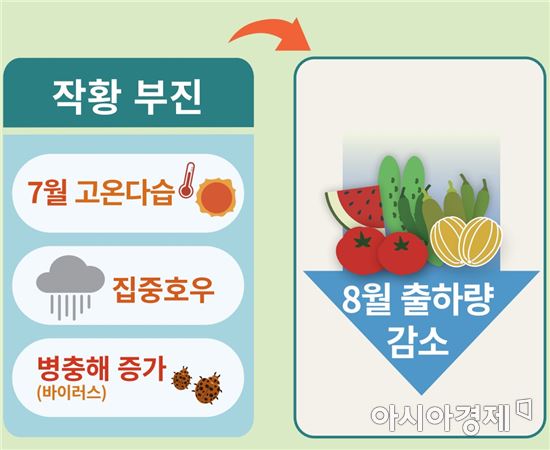 작황 부진

7월 고온다습

집중호우

병충해 증가
(바이러스)

8월 출하량 감소

아시아경제